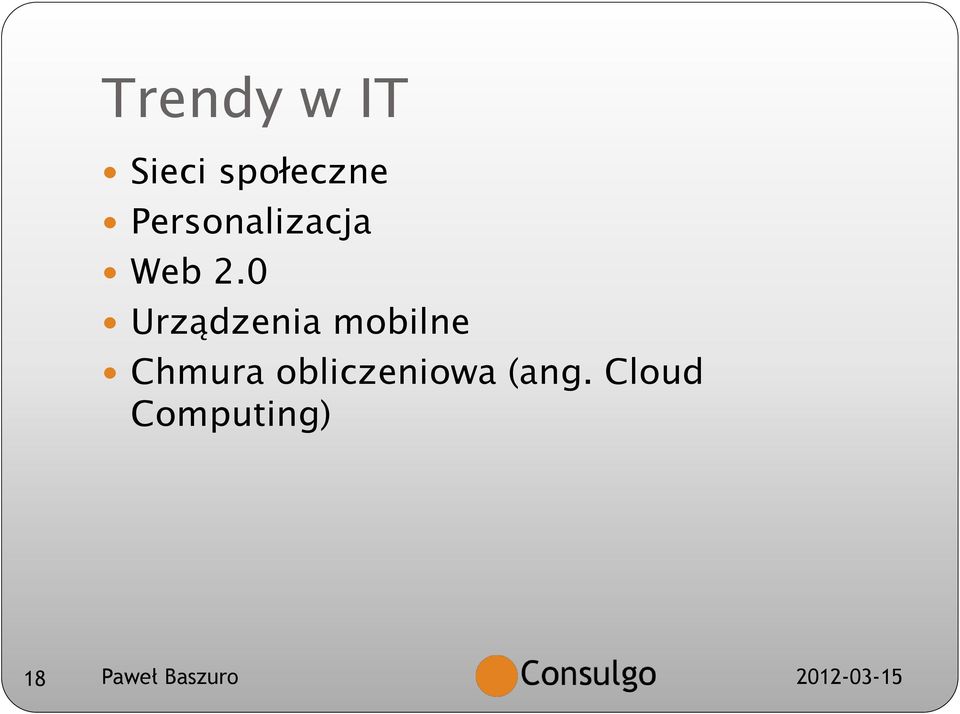 Trendy w IT

- Sieci społeczne
- Personalizacja
- Web 2.0
- Urządzenia mobilne
- Chmura obliczeniowa (ang. Cloud Computing)

18 Paweł Baszuro Consulgo 2012-03-15